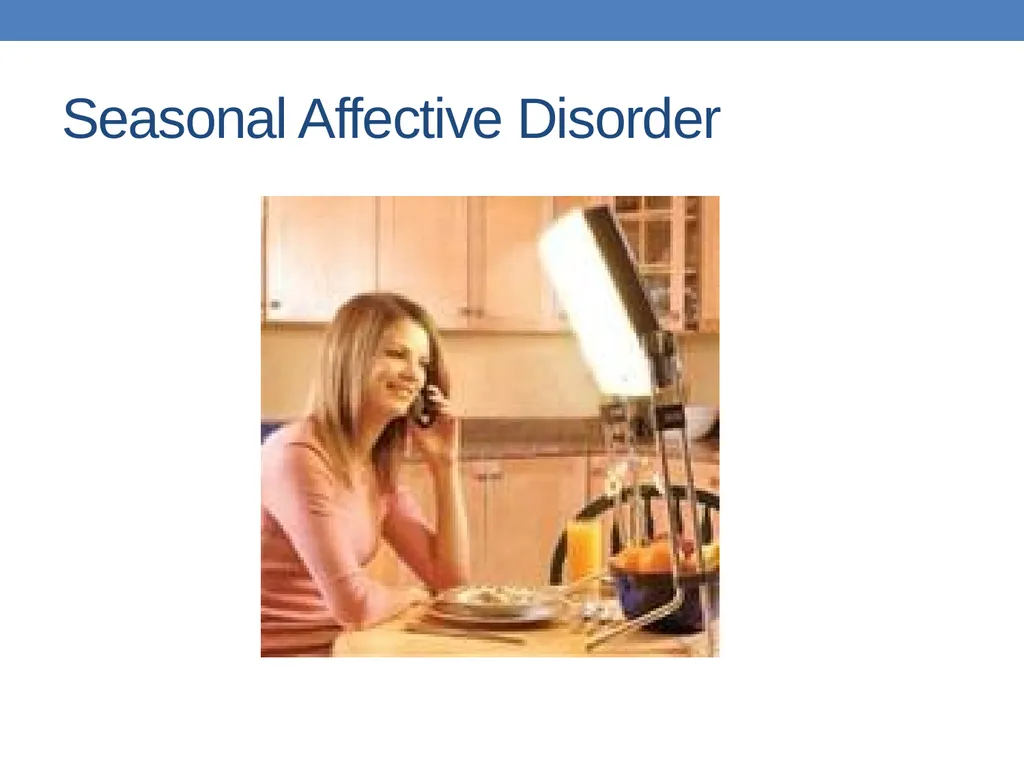 Seasonal Affective Disorder